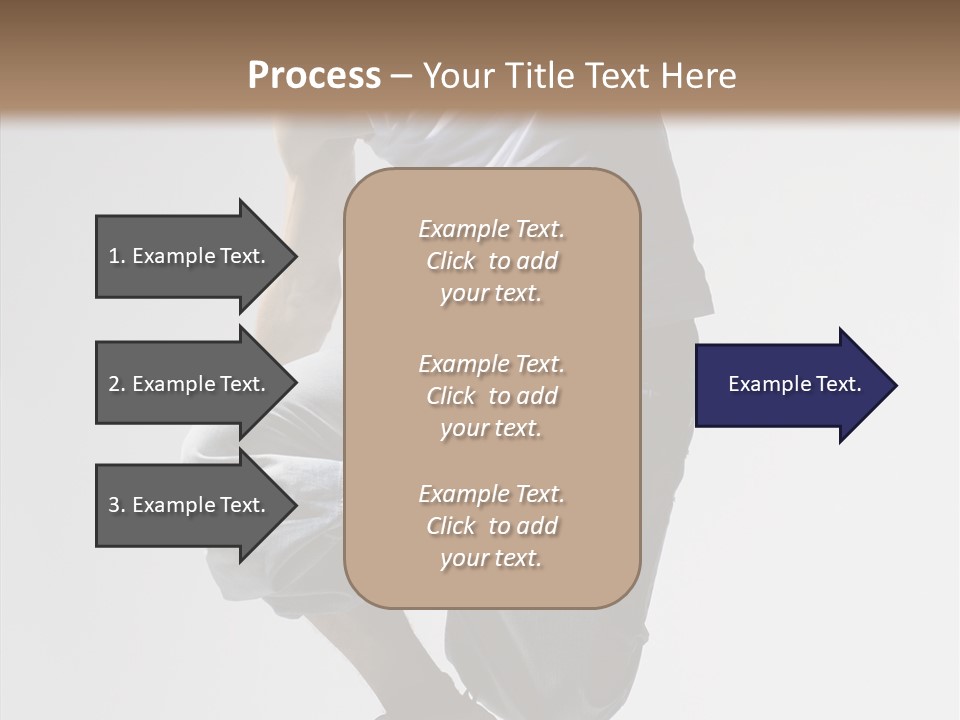 Process – Your Title Text Here

1. Example Text.

2. Example Text.

3. Example Text.

Example Text. Click to add your text.

Example Text. Click to add your text.

Example Text. Click to add your text.

Example Text.